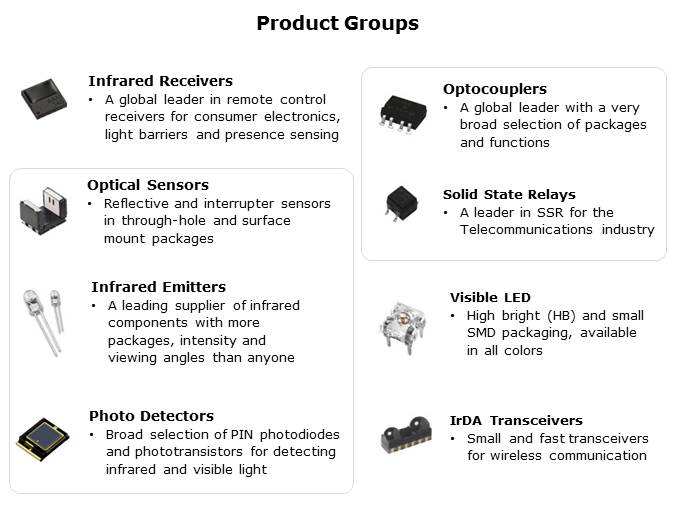 Product Groups

Infrared Receivers
• A global leader in remote control receivers for consumer electronics, light barriers and presence sensing

Optical Sensors
• Reflective and interrupter sensors in through-hole and surface mount packages

Infrared Emitters
• A leading supplier of infrared components with more packages, intensity and viewing angles than anyone

Photo Detectors
• Broad selection of PIN photodiodes and phototransistors for detecting infrared and visible light

Optocouplers
• A global leader with a very broad selection of packages and functions

Solid State Relays
• A leader in SSR for the Telecommunications industry

Visible LED
• High bright (HB) and small SMD packaging, available in all colors

IrDA Transceivers
• Small and fast transceivers for wireless communication